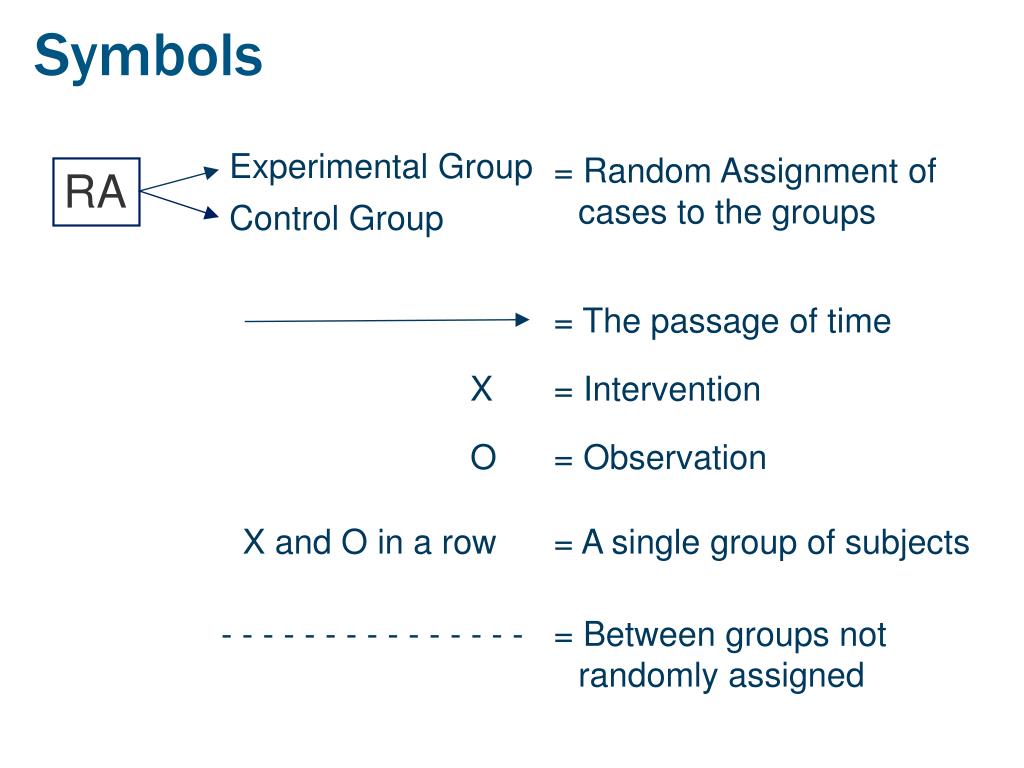 Symbols

RA

Experimental Group
Control Group

= Random Assignment of cases to the groups

= The passage of time

X = Intervention

O = Observation

X and O in a row = A single group of subjects

- - - - - - - - - - - - - - - = Between groups not randomly assigned